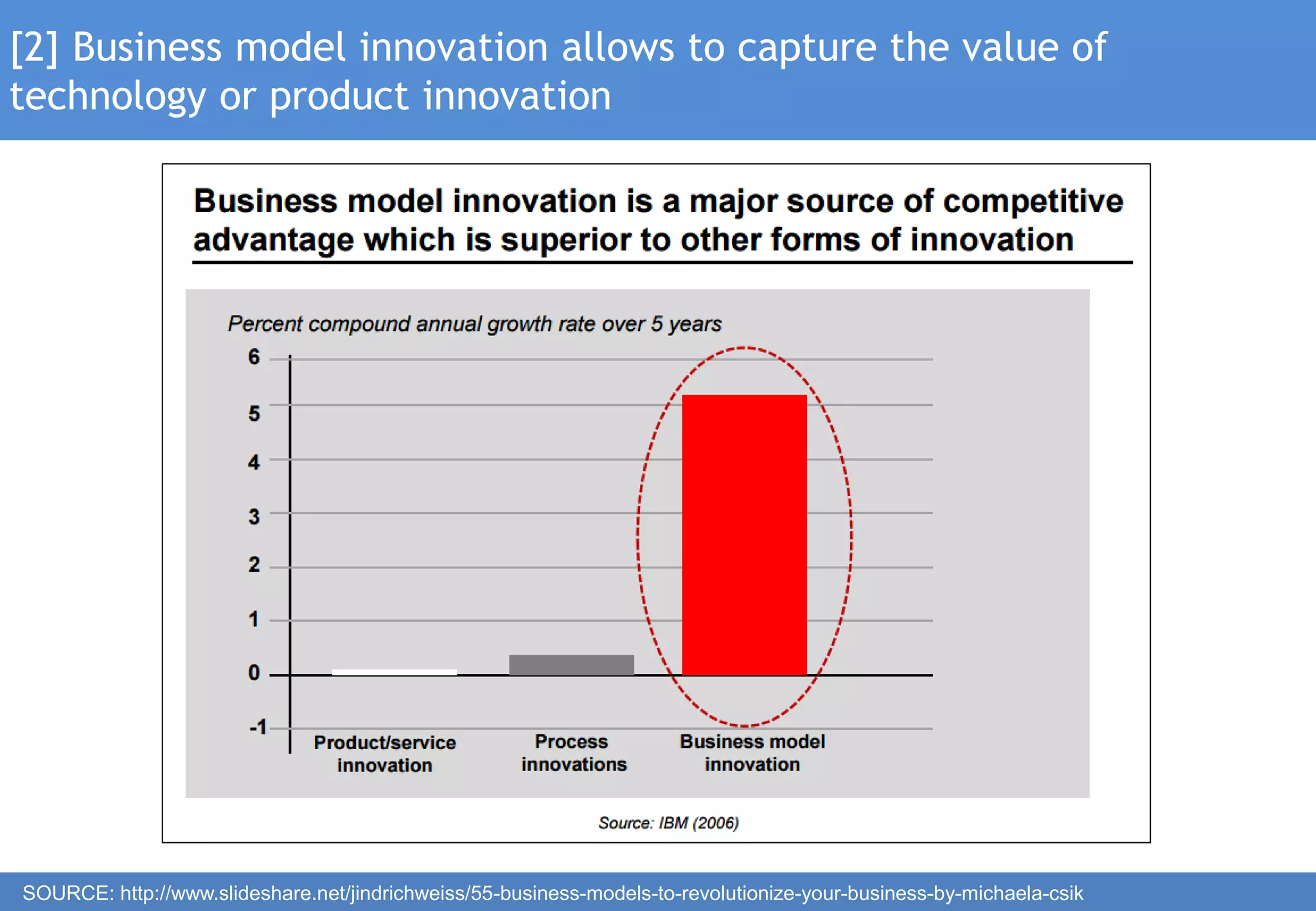 [2] Business model innovation allows to capture the value of technology or product innovation

Business model innovation is a major source of competitive advantage which is superior to other forms of innovation

Percent compound annual growth rate over 5 years

6
5
4
3
2
1
0
-1

Product/service innovation
Process innovations
Business model innovation

Source: IBM (2006)

SOURCE: http://www.slideshare.net/jindrichweiss/55-business-models-to-revolutionize-your-business-by-michaela-csik